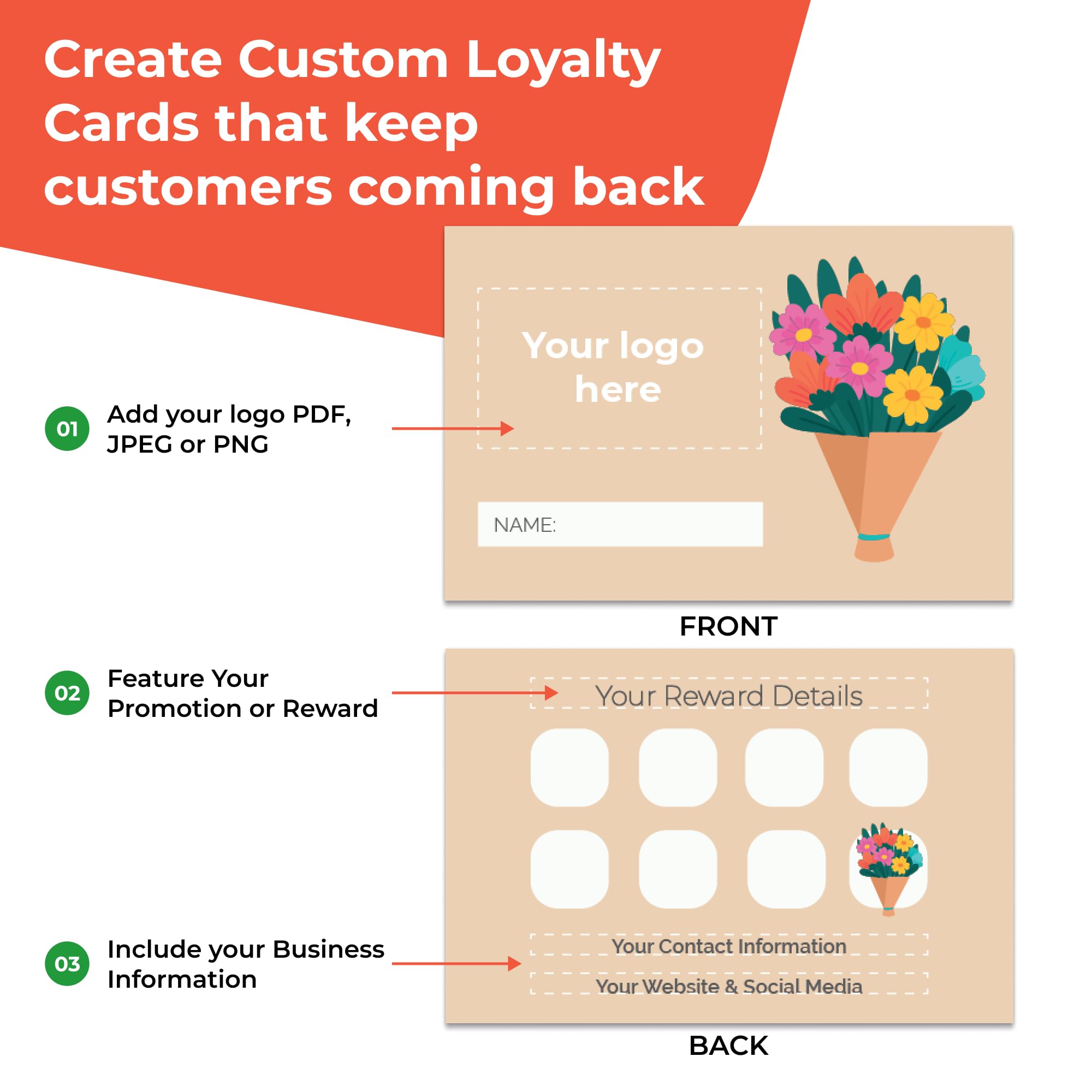 Create Custom Loyalty Cards that keep customers coming back

01 Add your logo PDF, JPEG or PNG

Your logo here

NAME:

FRONT

02 Feature Your Promotion or Reward

Your Reward Details

03 Include your Business Information

Your Contact Information

Your Website & Social Media

BACK